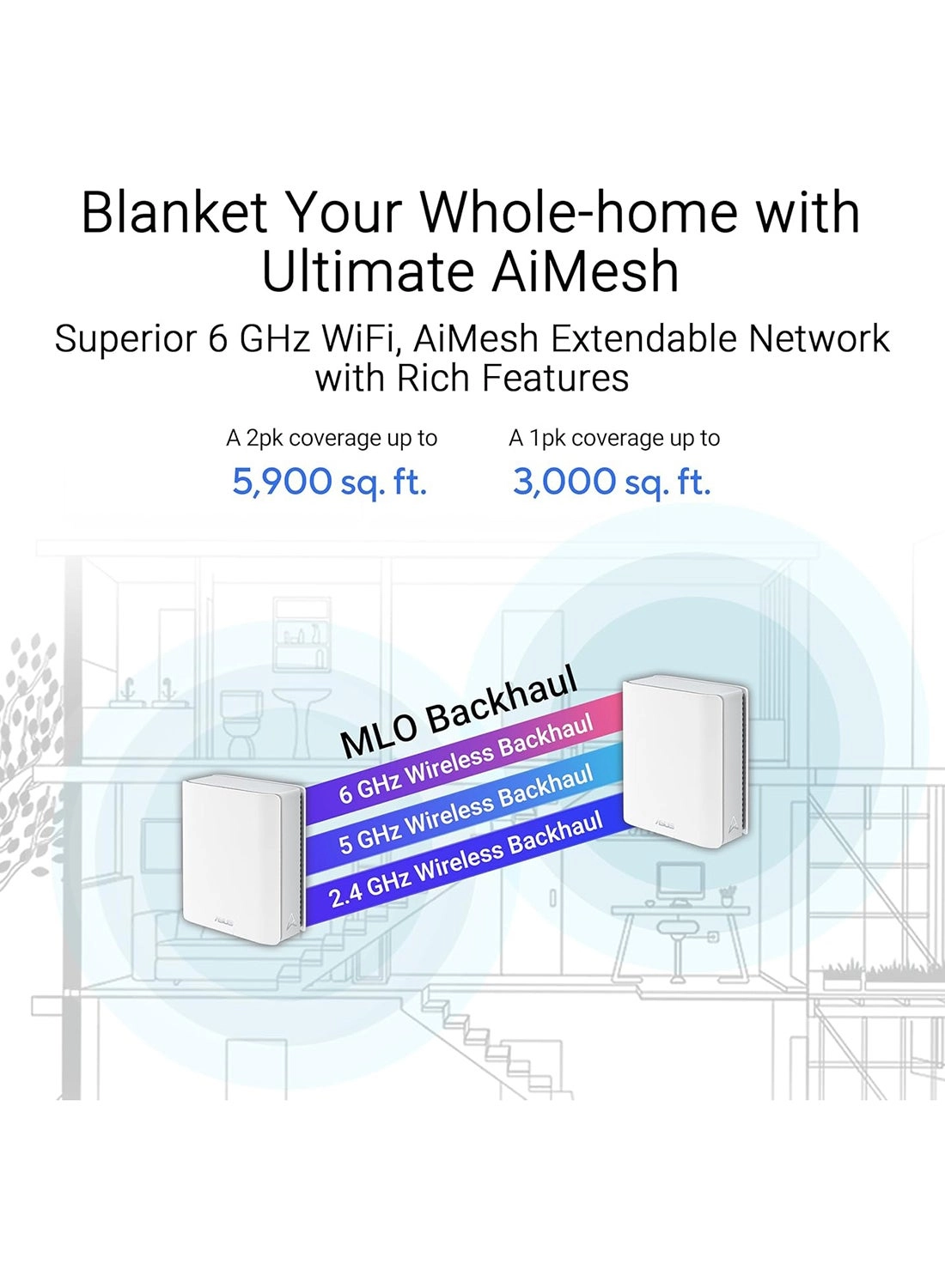 Blanket Your Whole-home with Ultimate AiMesh

Superior 6 GHz WiFi, AiMesh Extendable Network with Rich Features

A 2pk coverage up to
5,900 sq. ft.

A 1pk coverage up to
3,000 sq. ft.

MLO Backhaul
6 GHz Wireless Backhaul
5 GHz Wireless Backhaul
2.4 GHz Wireless Backhaul

ASUS

ASUS